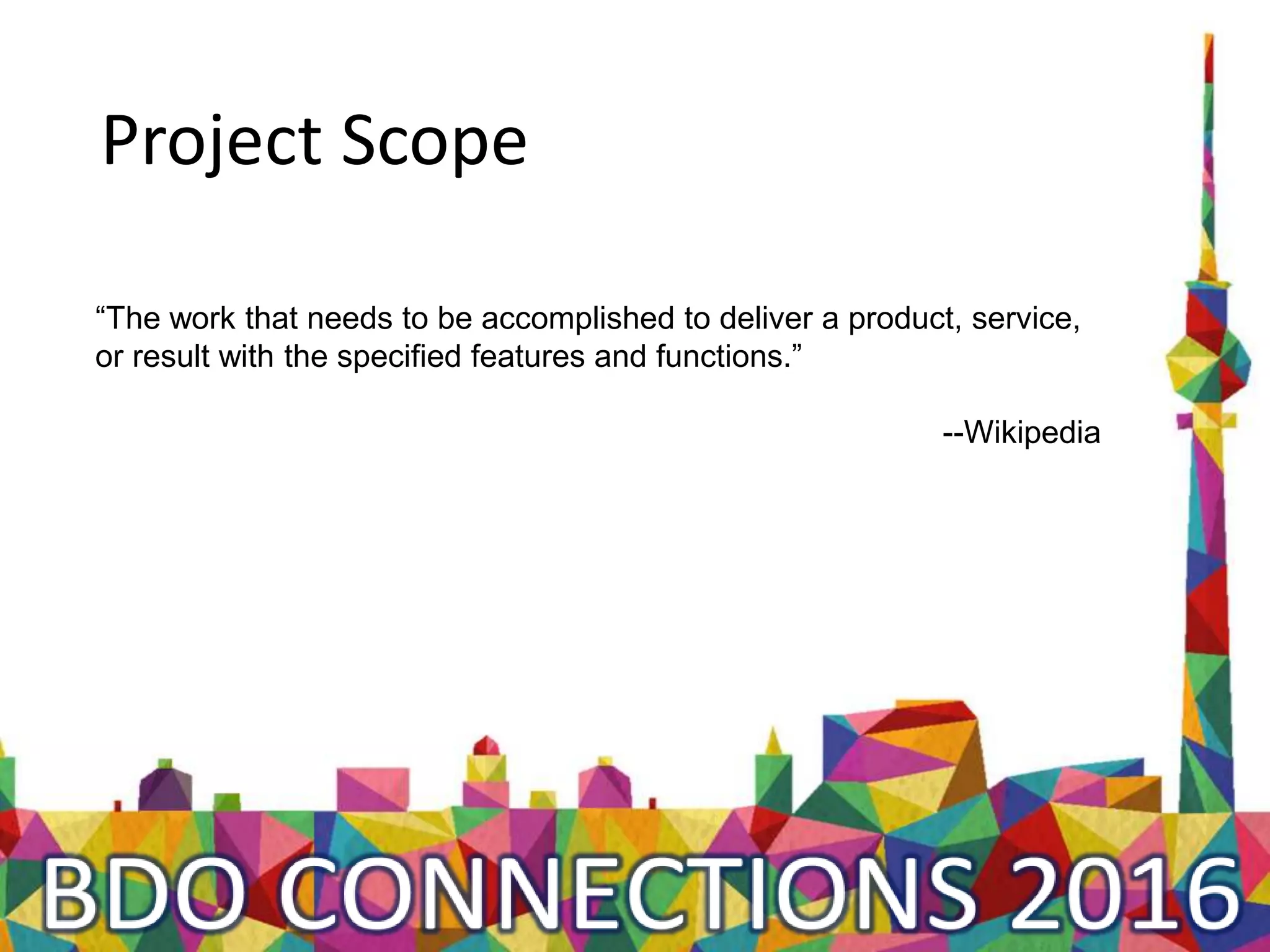 Project Scope

“The work that needs to be accomplished to deliver a product, service, or result with the specified features and functions.”

--Wikipedia

BDO CONNECTIONS 2016